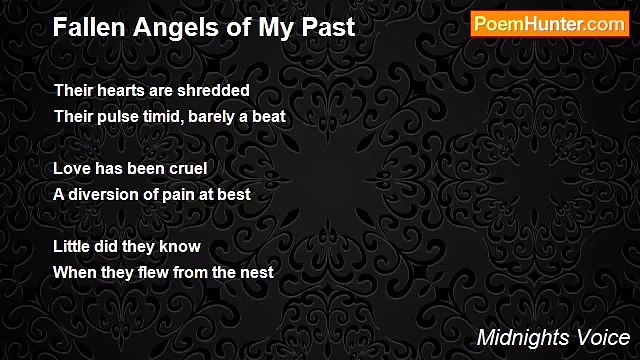 Fallen Angels of My Past

PoemHunter.com

Their hearts are shredded
Their pulse timid, barely a beat

Love has been cruel
A diversion of pain at best

Little did they know
When they flew from the nest

Midnights Voice